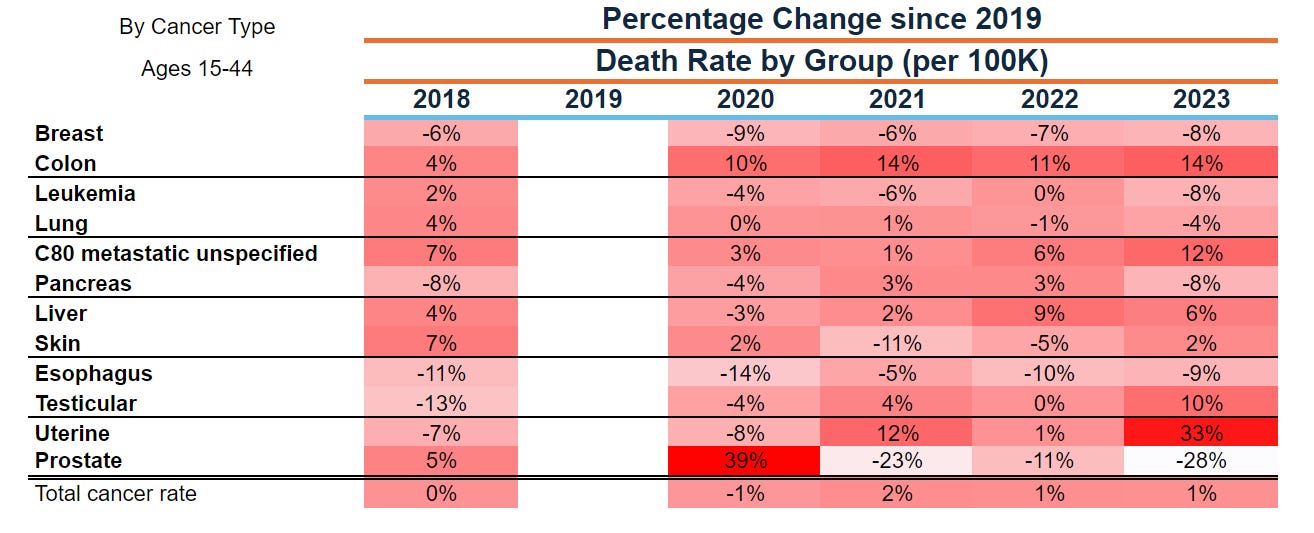 By Cancer Type

Ages 15-44

Percentage Change since 2019

Death Rate by Group (per 100K)

| | 2018 | 2019 | 2020 | 2021 | 2022 | 2023 |
|---|---|---|---|---|---|---|
| Breast | -6% | | -9% | -6% | -7% | -8% |
| Colon | 4% | | 10% | 14% | 11% | 14% |
| Leukemia | 2% | | -4% | -6% | 0% | -8% |
| Lung | 4% | | 0% | 1% | -1% | -4% |
| C80 metastatic unspecified | 7% | | 3% | 1% | 6% | 12% |
| Pancreas | -8% | | -4% | 3% | 3% | -8% |
| Liver | 4% | | -3% | 2% | 9% | 6% |
| Skin | 7% | | 2% | -11% | -5% | 2% |
| Esophagus | -11% | | -14% | -5% | -10% | -9% |
| Testicular | -13% | | -4% | 4% | 0% | 10% |
| Uterine | -7% | | -8% | 12% | 1% | 33% |
| Prostate | 5% | | 39% | -23% | -11% | -28% |
| Total cancer rate | 0% | | -1% | 2% | 1% | 1% |